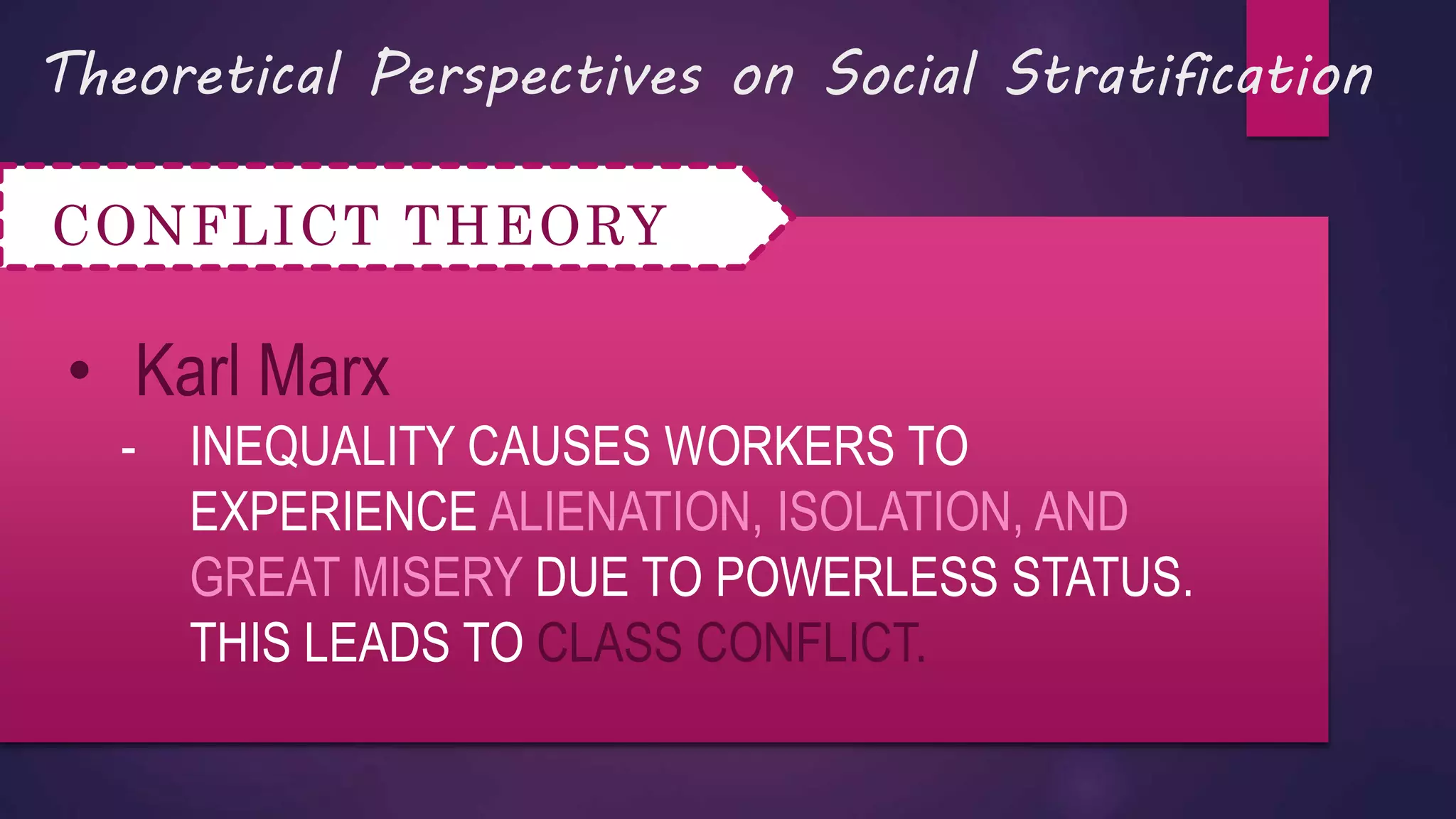 Theoretical Perspectives on Social Stratification

CONFLICT THEORY

• Karl Marx

- INEQUALITY CAUSES WORKERS TO EXPERIENCE ALIENATION, ISOLATION, AND GREAT MISERY DUE TO POWERLESS STATUS. THIS LEADS TO CLASS CONFLICT.